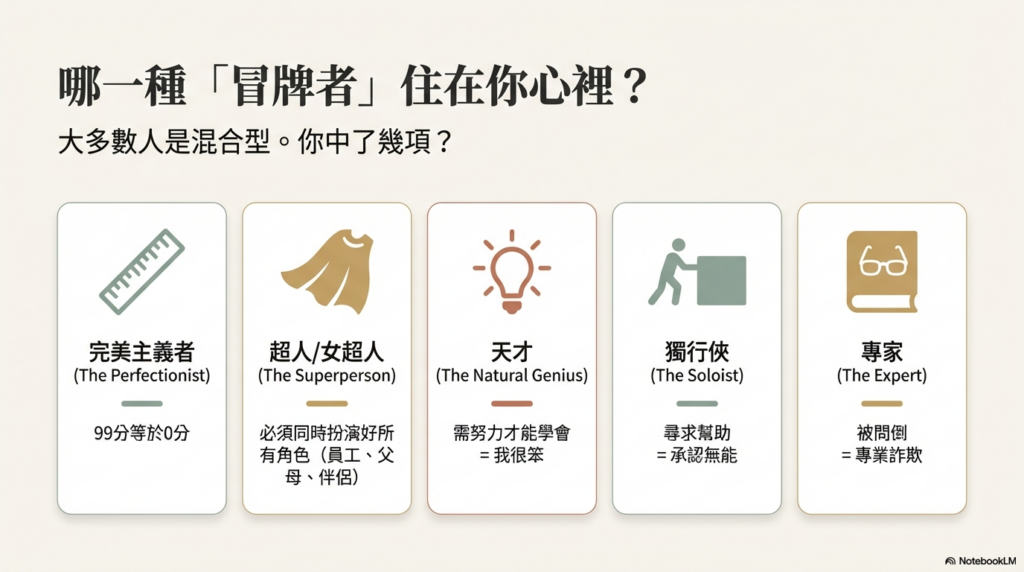 哪一種「冒牌者」住在你心裡？

大多數人是混合型。你中了幾項？

完美主義者
(The Perfectionist)
99分等於0分

超人/女超人
(The Superperson)
必須同時扮演好所有角色（員工、父母、伴侶）

天才
(The Natural Genius)
需努力才能學會
= 我很笨

獨行俠
(The Soloist)
尋求幫助
= 承認無能

專家
(The Expert)
被問倒
= 專業詐欺

NotebookLM